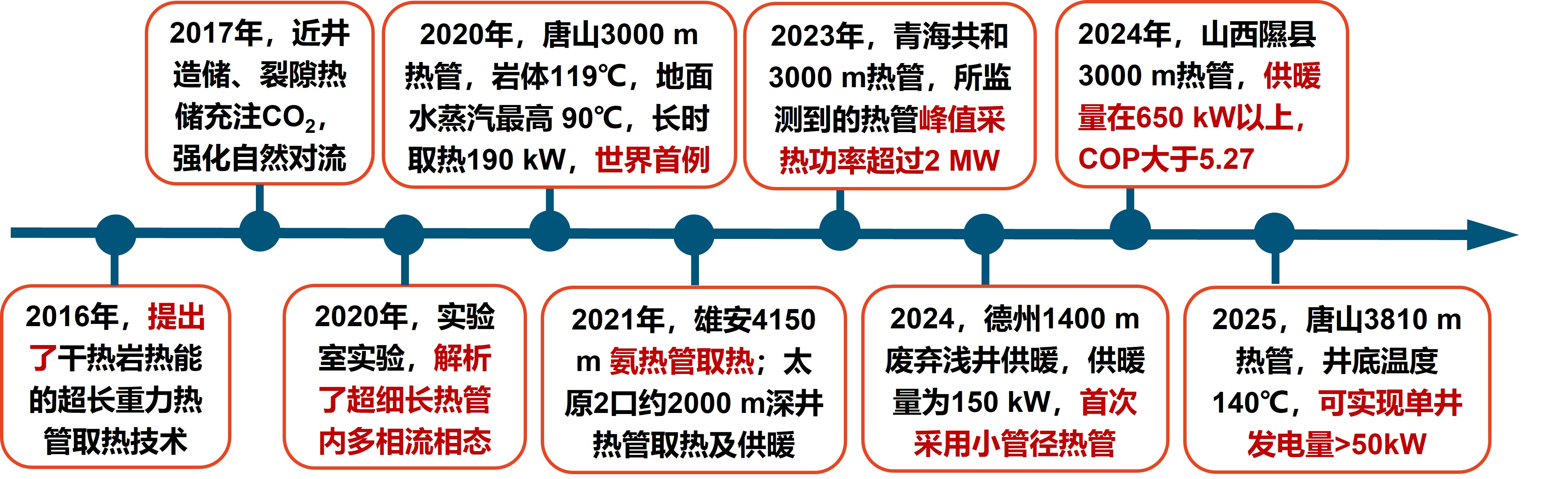 2016年，提出了干热岩热能的超长重力热管取热技术

2017年，近井造储、裂隙热储充注$CO_2$，强化自然对流

2020年，实验室实验，解析了超细长热管内多相流相态

2020年，唐山3000 m热管，岩体119℃，地面水蒸汽最高 90℃，长时取热190 kW，世界首例

2021年，雄安4150 m 氨热管取热；太原2口约2000 m深井热管取热及供暖

2023年，青海共和3000 m热管，所监测到的热管峰值采热功率超过2 MW

2024，德州1400 m废弃浅井供暖，供暖量为150 kW，首次采用小管径热管

2024年，山西隰县3000 m热管，供暖量在650 kW以上，COP大于5.27

2025，唐山3810 m热管，井底温度140℃，可实现单井发电量>50kW